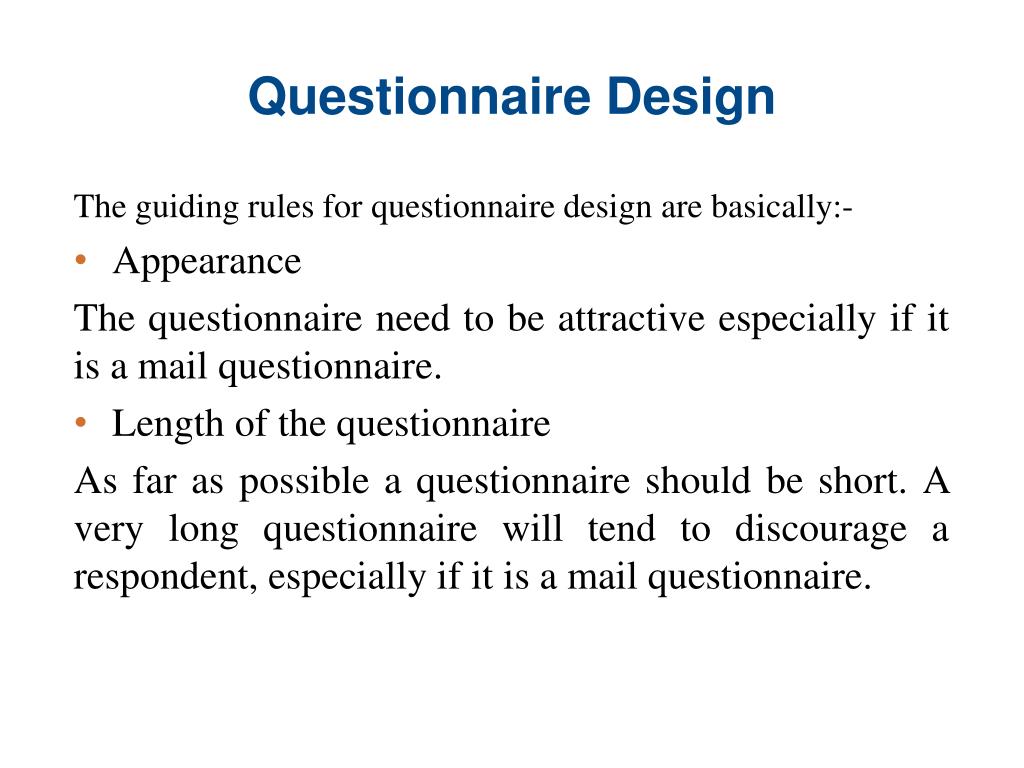 Questionnaire Design

The guiding rules for questionnaire design are basically:-

• Appearance

The questionnaire need to be attractive especially if it is a mail questionnaire.

• Length of the questionnaire

As far as possible a questionnaire should be short. A very long questionnaire will tend to discourage a respondent, especially if it is a mail questionnaire.